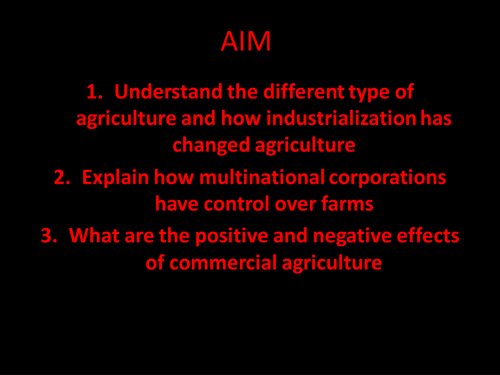 AIM

1. Understand the different type of agriculture and how industrialization has changed agriculture
2. Explain how multinational corporations have control over farms
3. What are the positive and negative effects of commercial agriculture